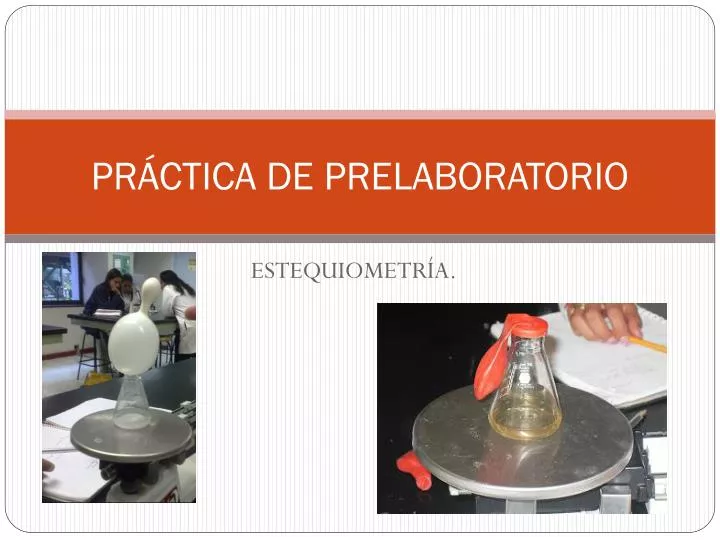 PRÁCTICA DE PRELABORATORIO

ESTEQUIOMETRÍA.